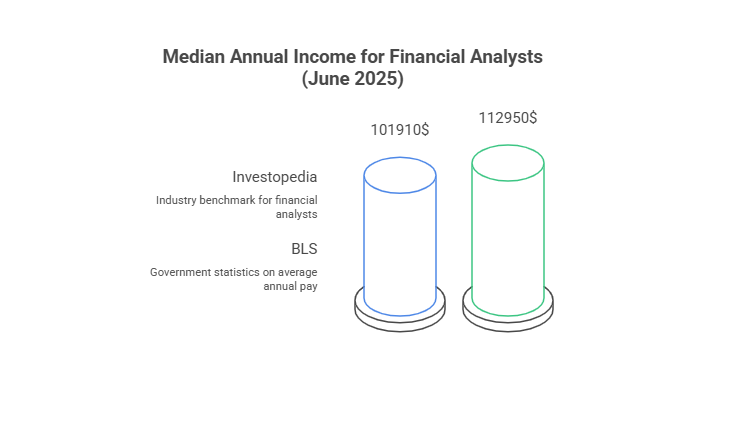 Median Annual Income for Financial Analysts (June 2025)

101910$

112950$

Investopedia

Industry benchmark for financial analysts

BLS

Government statistics on average annual pay